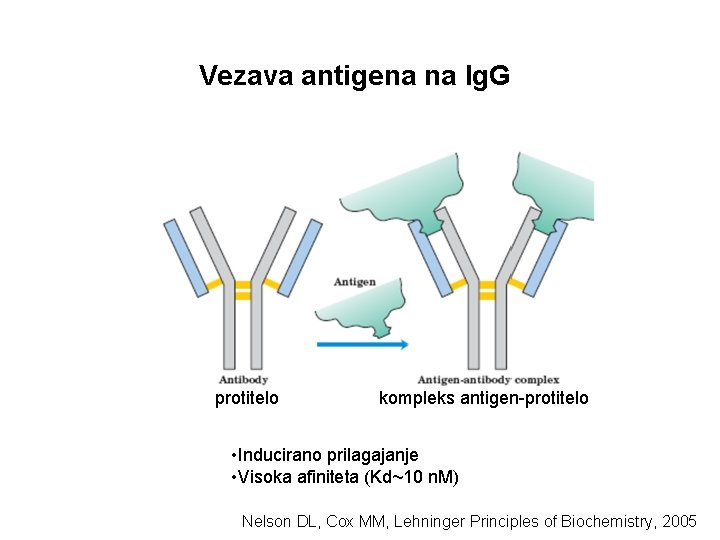 Vezava antigena na IgG

Antigen

Antibody
protitelo

Antigen-antibody complex
kompleks antigen-protitelo

•Inducirano prilagajanje
•Visoka afiniteta (Kd~10 nM)

Nelson DL, Cox MM, Lehninger Principles of Biochemistry, 2005